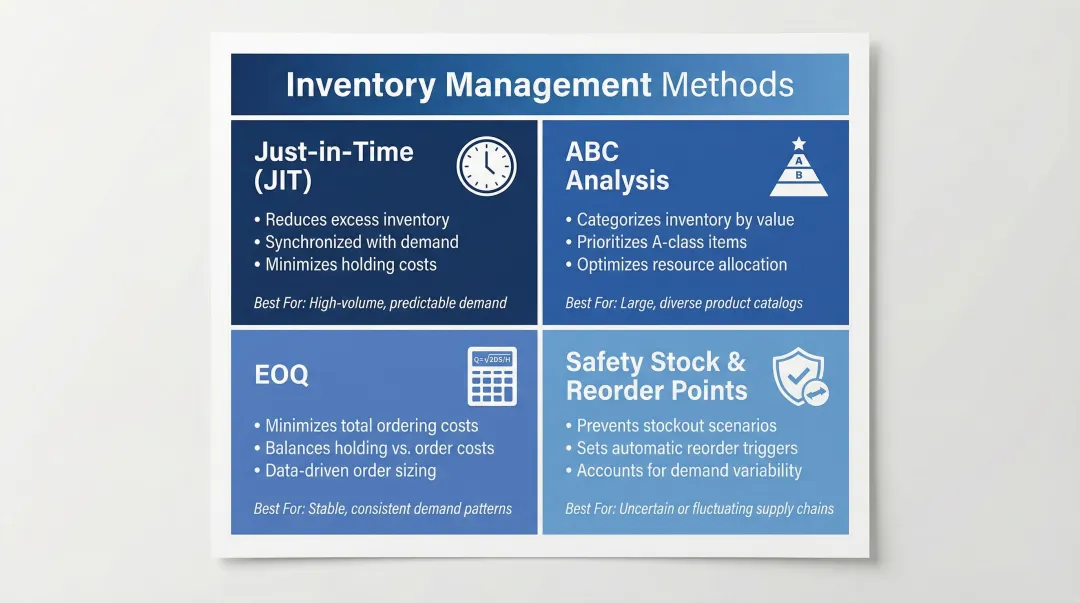 Inventory Management Methods

Just-in-Time (JIT)

• Reduces excess inventory
• Synchronized with demand
• Minimizes holding costs

Best For: High-volume, predictable demand

ABC Analysis

A
B

• Categorizes inventory by value
• Prioritizes A-class items
• Optimizes resource allocation

Best For: Large, diverse product catalogs

EOQ

$Q=\sqrt{2DS/H}$

• Minimizes total ordering costs
• Balances holding vs. order costs
• Data-driven order sizing

Best For: Stable, consistent demand patterns

Safety Stock & Reorder Points

• Prevents stockout scenarios
• Sets automatic reorder triggers
• Accounts for demand variability

Best For: Uncertain or fluctuating supply chains